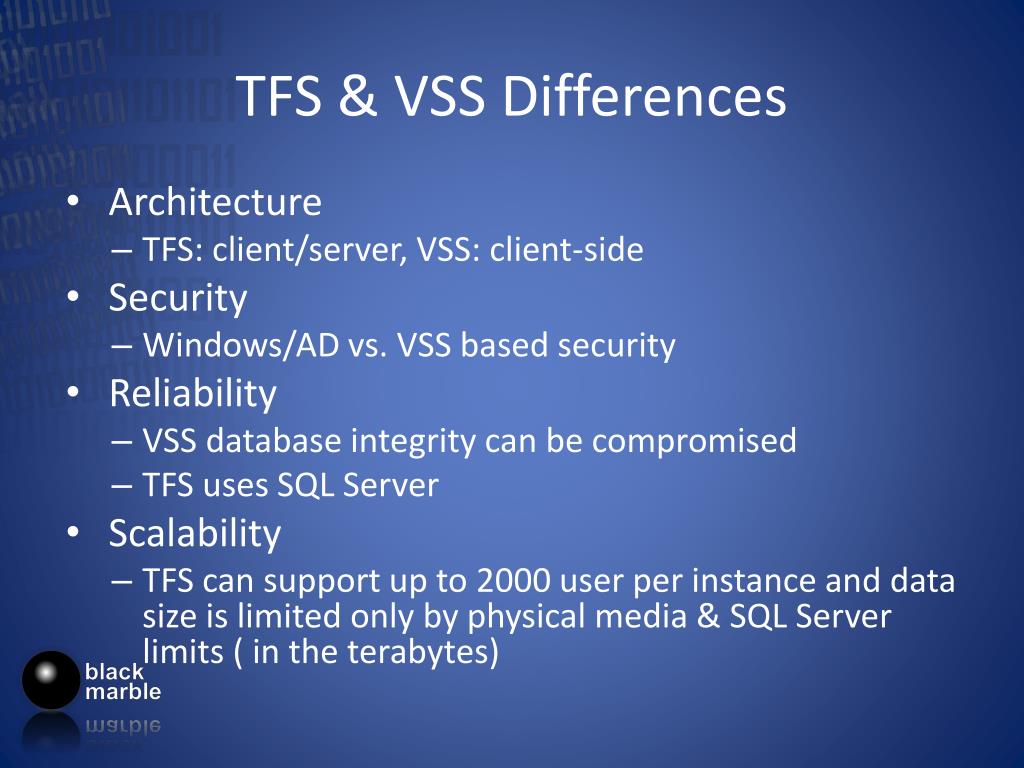 TFS & VSS Differences

• Architecture
– TFS: client/server, VSS: client-side
• Security
– Windows/AD vs. VSS based security
• Reliability
– VSS database integrity can be compromised
– TFS uses SQL Server
• Scalability
– TFS can support up to 2000 user per instance and data size is limited only by physical media & SQL Server limits ( in the terabytes)

black
marble